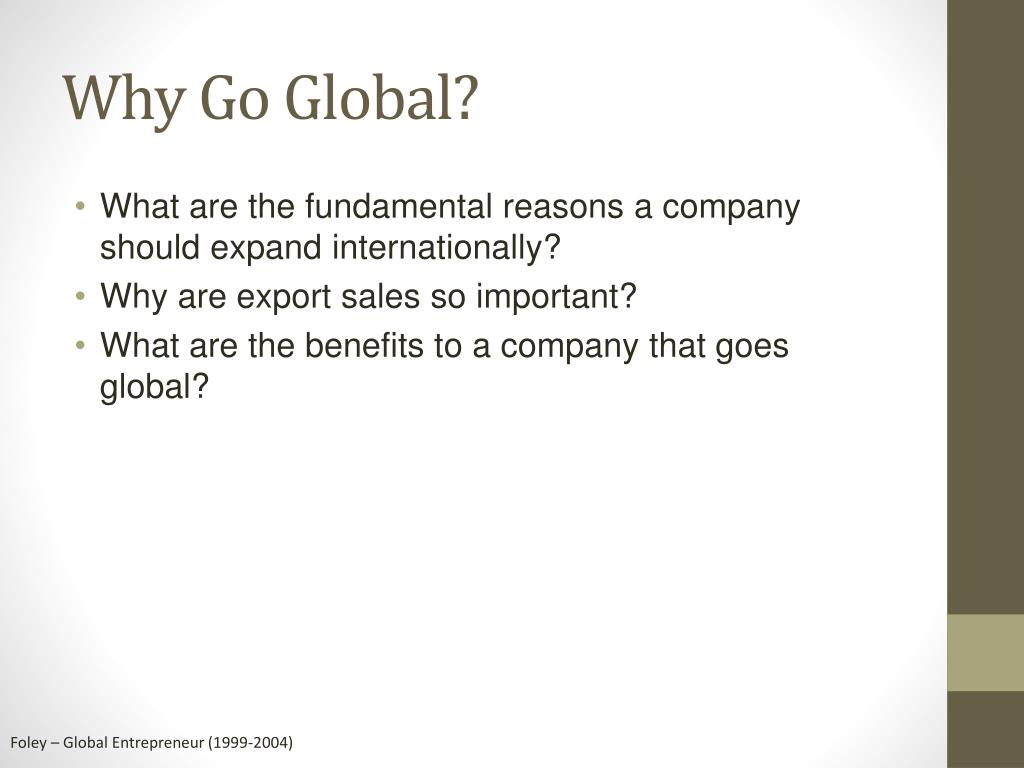 Why Go Global?

• What are the fundamental reasons a company should expand internationally?
• Why are export sales so important?
• What are the benefits to a company that goes global?

Foley – Global Entrepreneur (1999-2004)